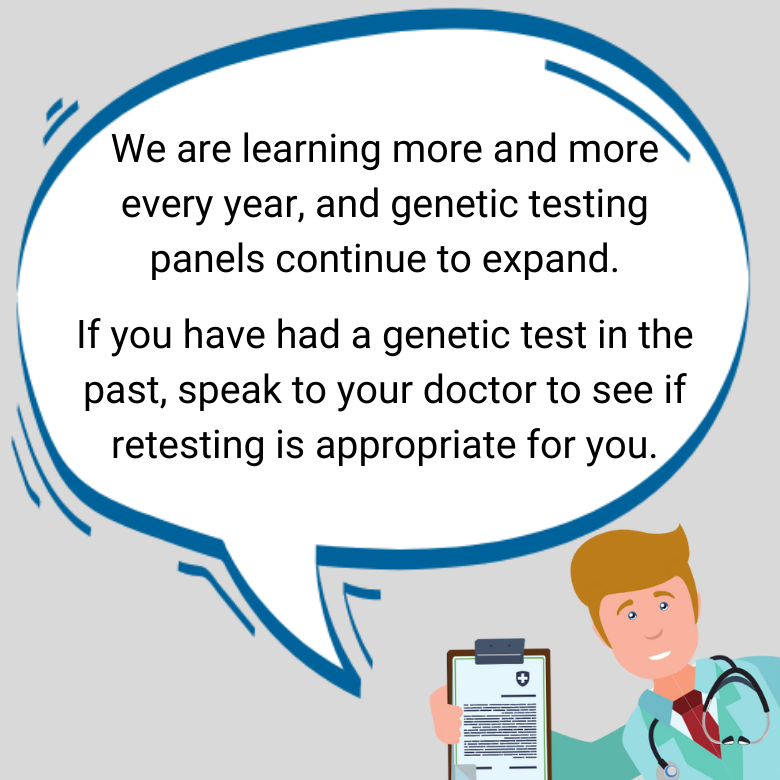 We are learning more and more every year, and genetic testing panels continue to expand.

If you have had a genetic test in the past, speak to your doctor to see if retesting is appropriate for you.